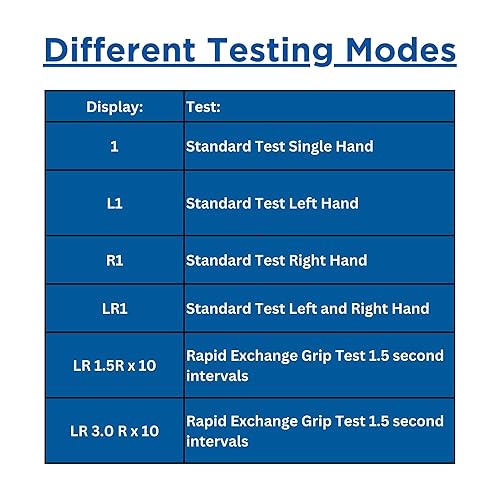 Different Testing Modes

| Display: | Test: |
|---|---|
| 1 | Standard Test Single Hand |
| L1 | Standard Test Left Hand |
| R1 | Standard Test Right Hand |
| LR1 | Standard Test Left and Right Hand |
| LR 1.5R x 10 | Rapid Exchange Grip Test 1.5 second intervals |
| LR 3.0 R x 10 | Rapid Exchange Grip Test 1.5 second intervals |